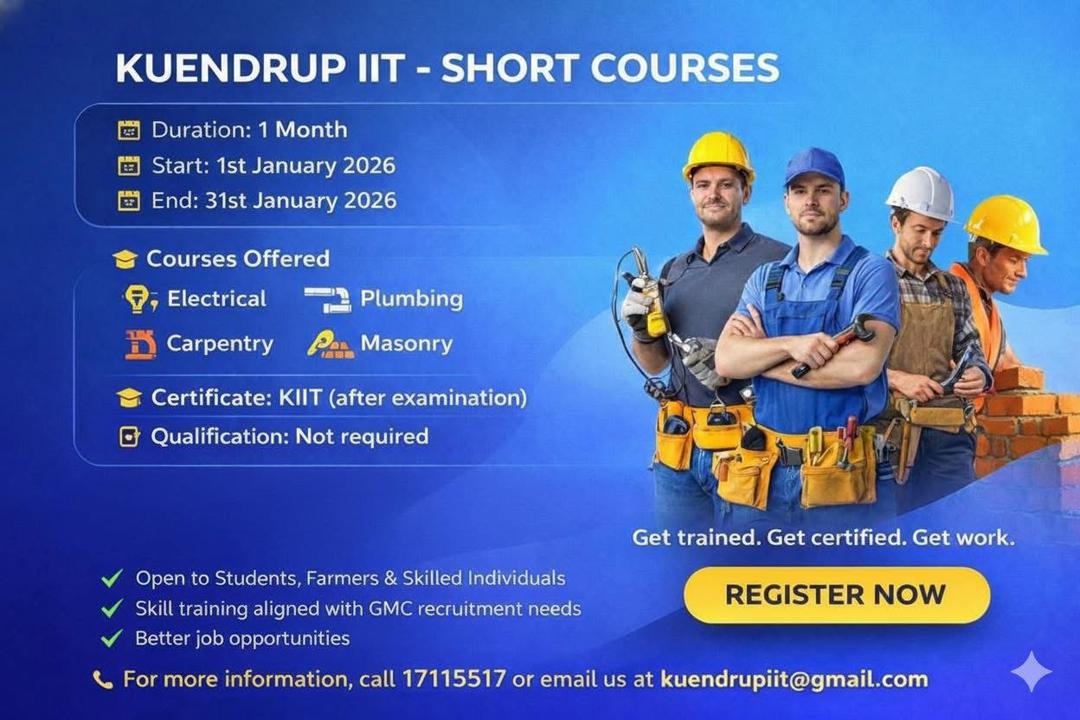 KUENDRUP IIT - SHORT COURSES

Duration: 1 Month
Start: 1st January 2026
End: 31st January 2026

Courses Offered
Electrical
Plumbing
Carpentry
Masonry

Certificate: KIIT (after examination)
Qualification: Not required

Get trained. Get certified. Get work.

Open to Students, Farmers & Skilled Individuals
Skill training aligned with GMC recruitment needs
Better job opportunities

REGISTER NOW

For more information, call 17115517 or email us at kuendrupiit@gmail.com